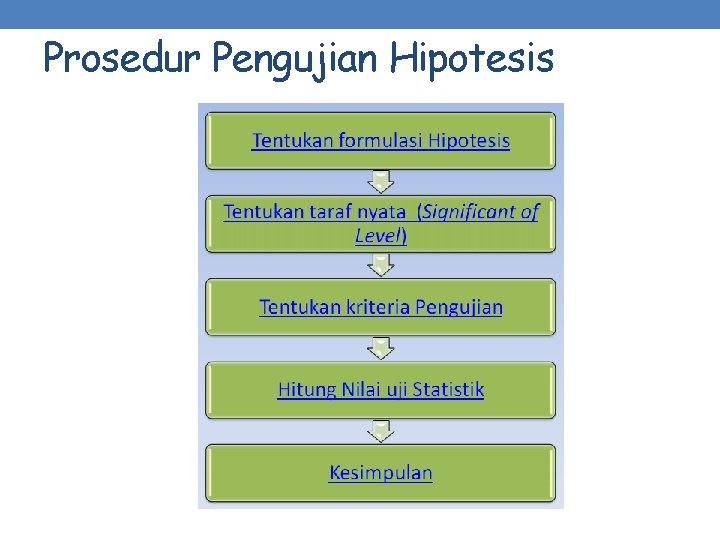 Prosedur Pengujian Hipotesis

Tentukan formulasi Hipotesis

Tentukan taraf nyata (Significant of Level)

Tentukan kriteria Pengujian

Hitung Nilai uji Statistik

Kesimpulan